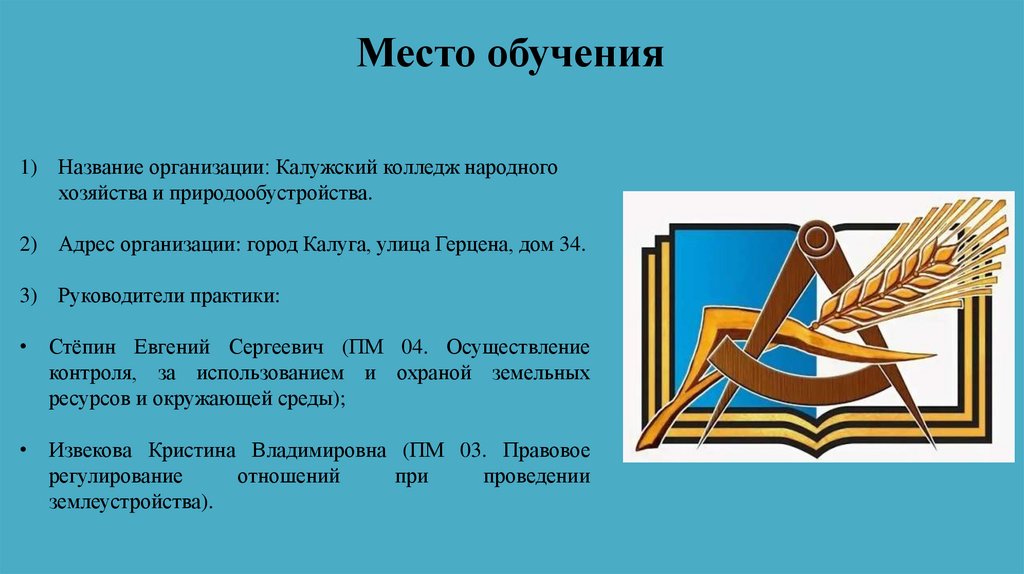 Место обучения

1) Название организации: Калужский колледж народного хозяйства и природообустройства.

2) Адрес организации: город Калуга, улица Герцена, дом 34.

3) Руководители практики:

• Стёпин Евгений Сергеевич (ПМ 04. Осуществление контроля, за использованием и охраной земельных ресурсов и окружающей среды);

• Извекова Кристина Владимировна (ПМ 03. Правовое регулирование отношений при проведении землеустройства).